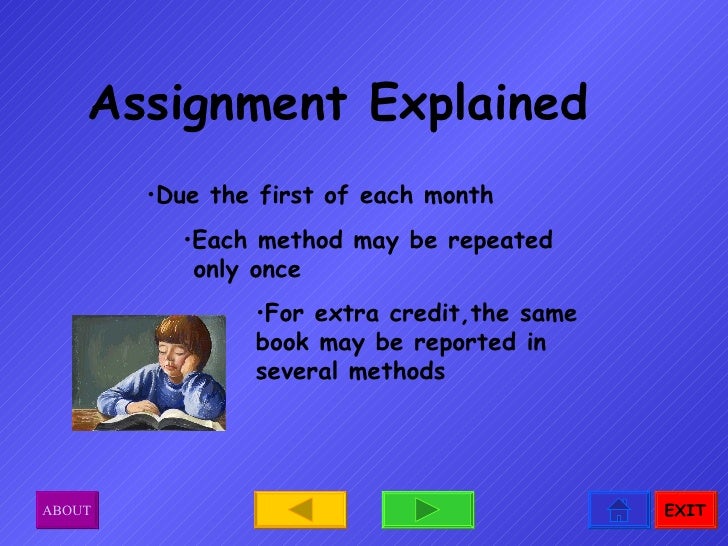 Assignment Explained

•Due the first of each month

•Each method may be repeated only once

•For extra credit,the same book may be reported in several methods

ABOUT

EXIT